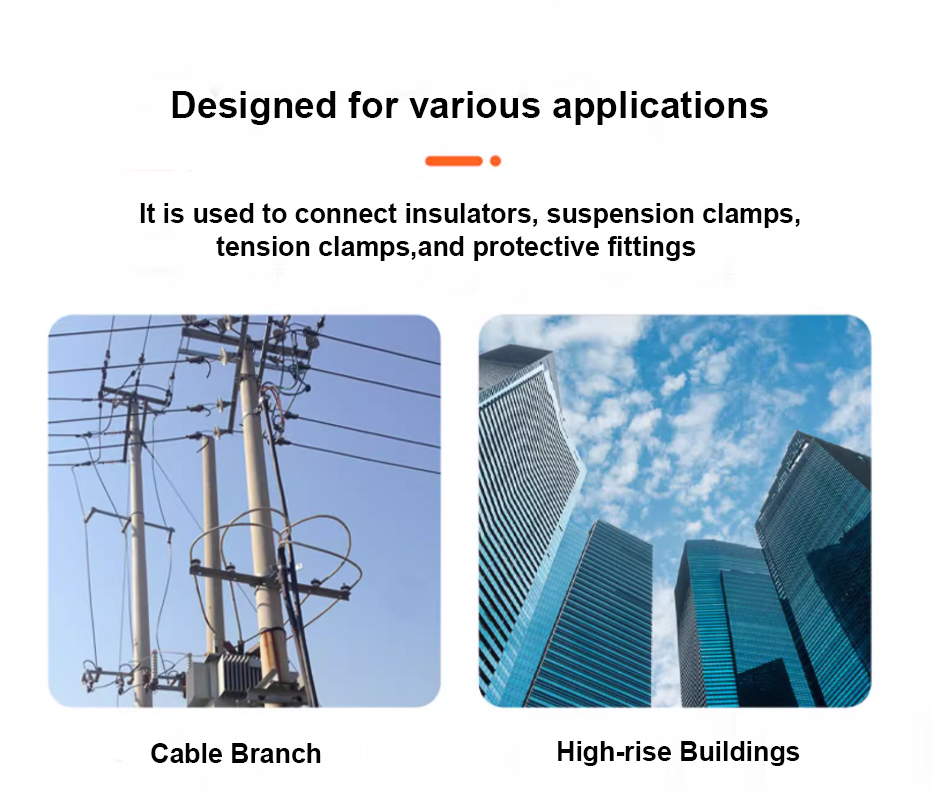 Designed for various applications

It is used to connect insulators, suspension clamps, tension clamps,and protective fittings

Cable Branch

High-rise Buildings